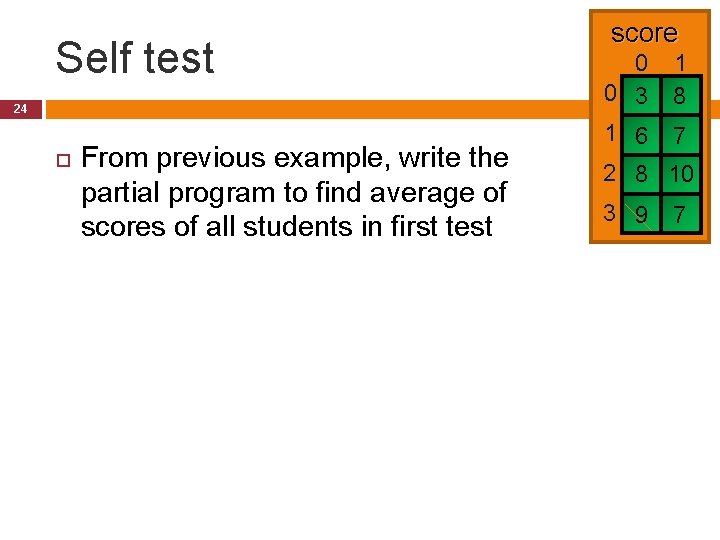 Self test

24

From previous example, write the partial program to find average of scores of all students in first test

score

|   | 0 | 1 |
|---|---|---|
| 0 | 3 | 8 |
| 1 | 6 | 7 |
| 2 | 8 | 10 |
| 3 | 9 | 7 |